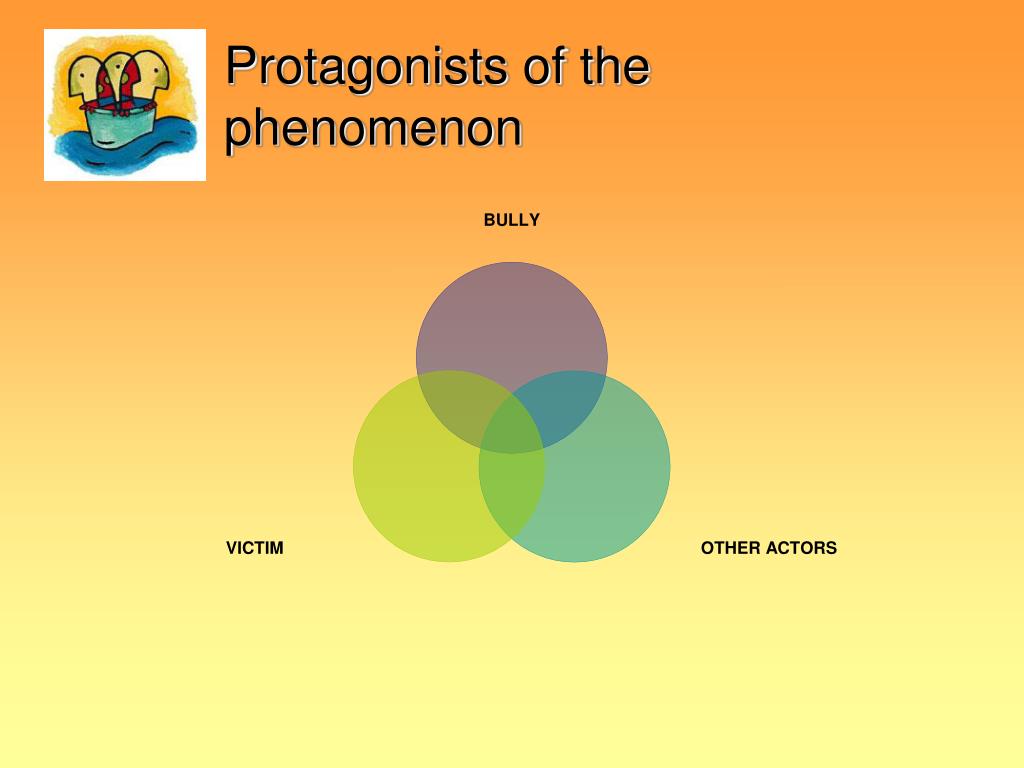 Protagonists of the phenomenon

BULLY

VICTIM

OTHER ACTORS